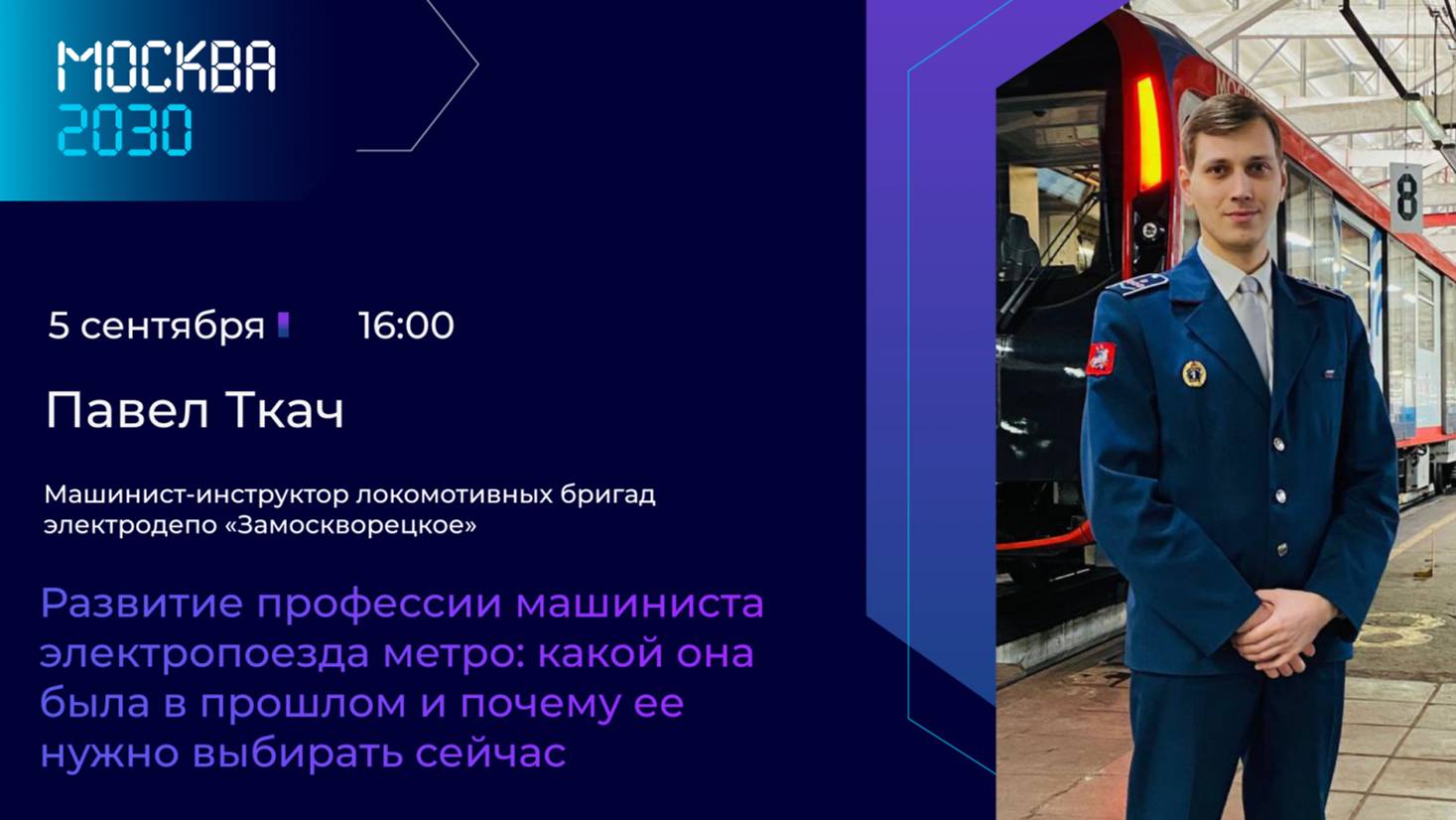 МОСКВА
2030

5 сентября 16:00

Павел Ткач

Машинист-инструктор локомотивных бригад электродепо «Замоскворецкое»

Развитие профессии машиниста электропоезда метро: какой она была в прошлом и почему ее нужно выбирать сейчас

8